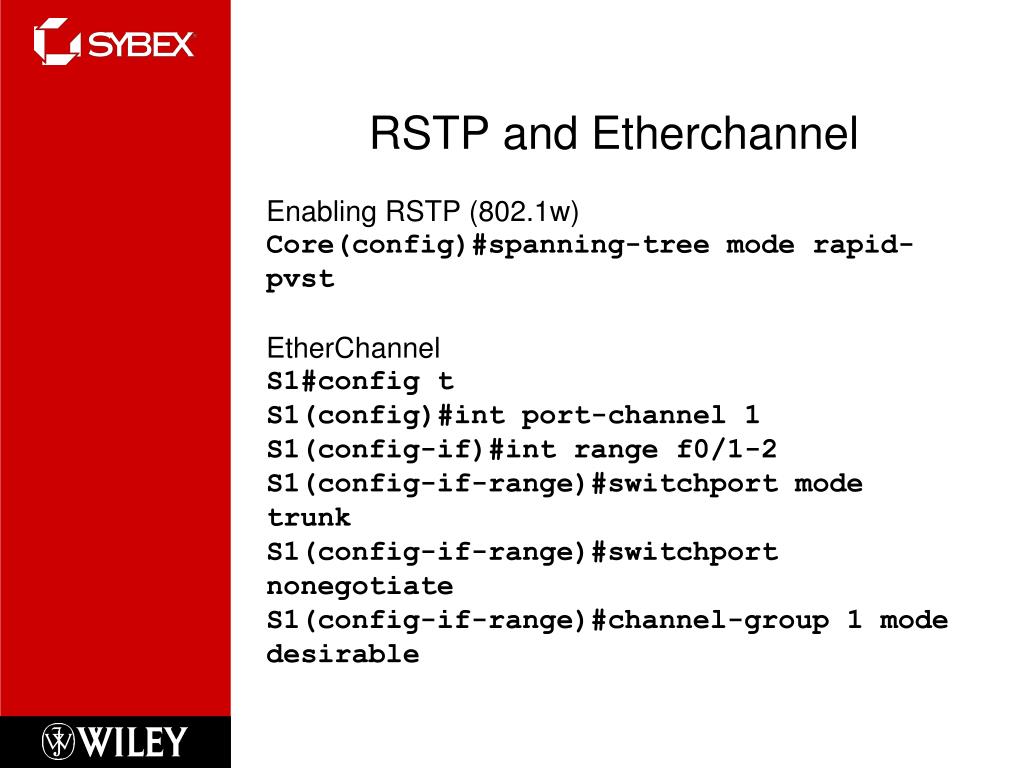 SYBEX

RSTP and Etherchannel

Enabling RSTP (802.1w)
Core(config)#spanning-tree mode rapid-pvst

EtherChannel
S1#config t
S1(config)#int port-channel 1
S1(config-if)#int range f0/1-2
S1(config-if-range)#switchport mode trunk
S1(config-if-range)#switchport nonegotiate
S1(config-if-range)#channel-group 1 mode desirable

WILEY